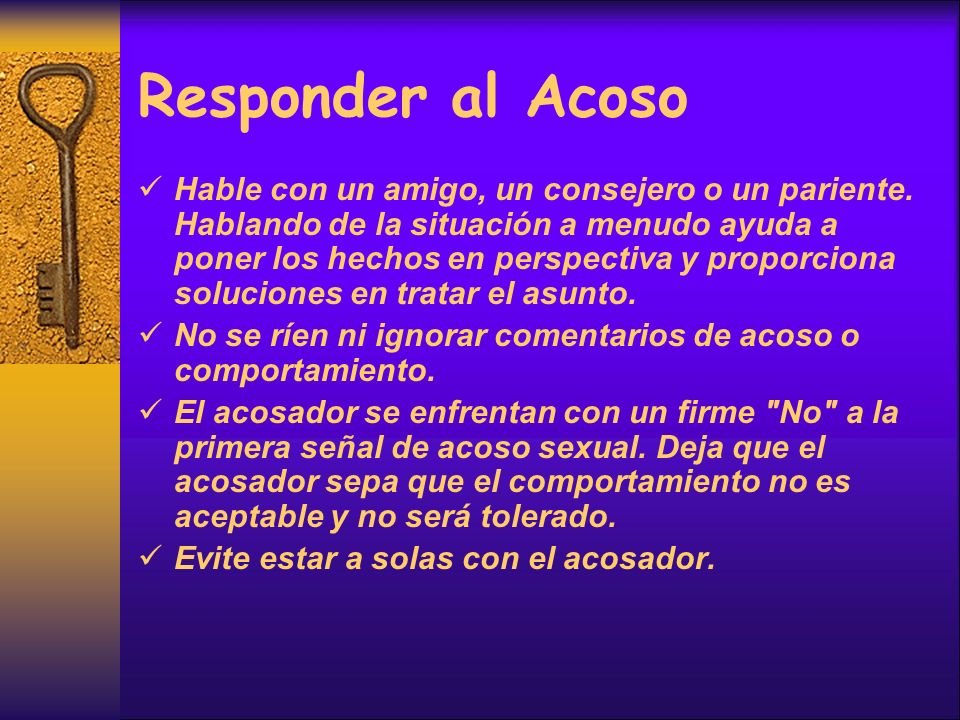 Responder al Acoso

✓ Hable con un amigo, un consejero o un pariente. Hablando de la situación a menudo ayuda a poner los hechos en perspectiva y proporciona soluciones en tratar el asunto.

✓ No se ríen ni ignorar comentarios de acoso o comportamiento.

✓ El acosador se enfrentan con un firme "No" a la primera señal de acoso sexual. Deja que el acosador sepa que el comportamiento no es aceptable y no será tolerado.

✓ Evite estar a solas con el acosador.